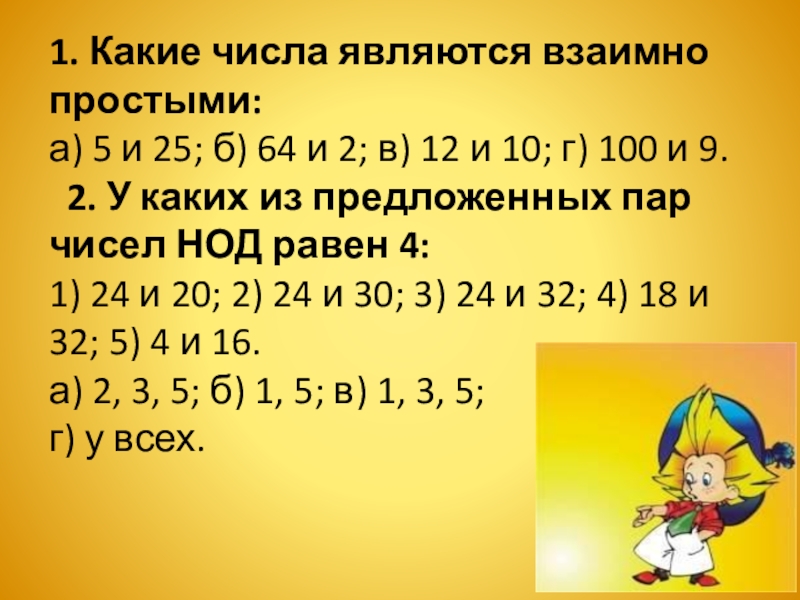 1. Какие числа являются взаимно простыми:
а) 5 и 25; б) 64 и 2; в) 12 и 10; г) 100 и 9.

2. У каких из предложенных пар чисел НОД равен 4:
1) 24 и 20; 2) 24 и 30; 3) 24 и 32; 4) 18 и 32; 5) 4 и 16.
а) 2, 3, 5; б) 1, 5; в) 1, 3, 5;
г) у всех.